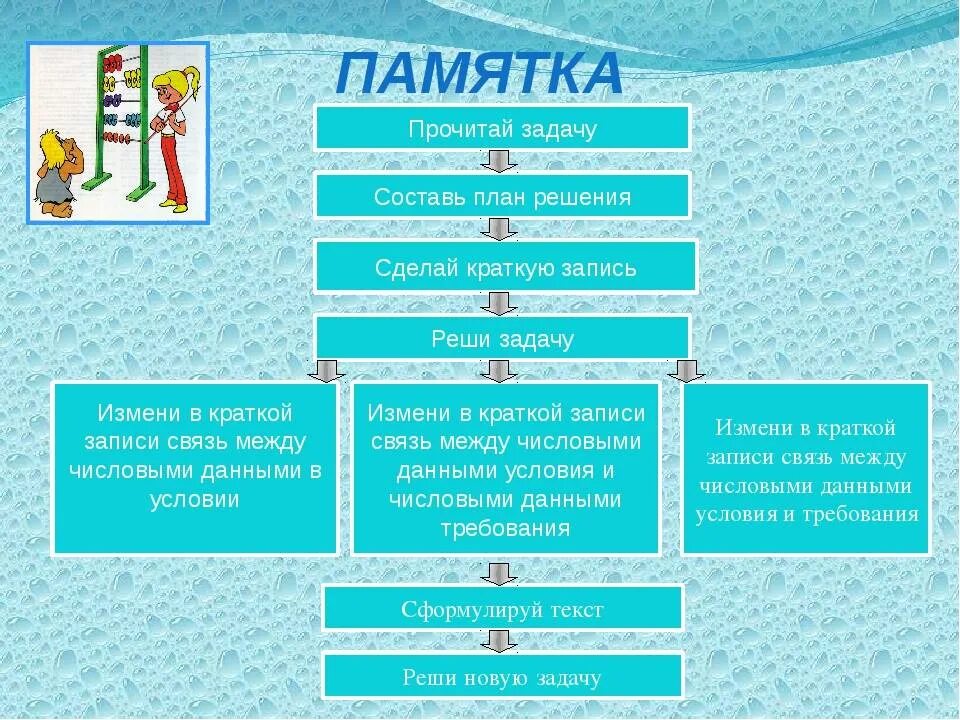 ПАМЯТКА

Прочитай задачу

Составь план решения

Сделай краткую запись

Реши задачу

Измени в краткой записи связь между числовыми данными в условии

Измени в краткой записи связь между числовыми данными условия и числовыми данными требования

Измени в краткой записи связь между числовыми данными условия и требования

Сформулируй текст

Реши новую задачу